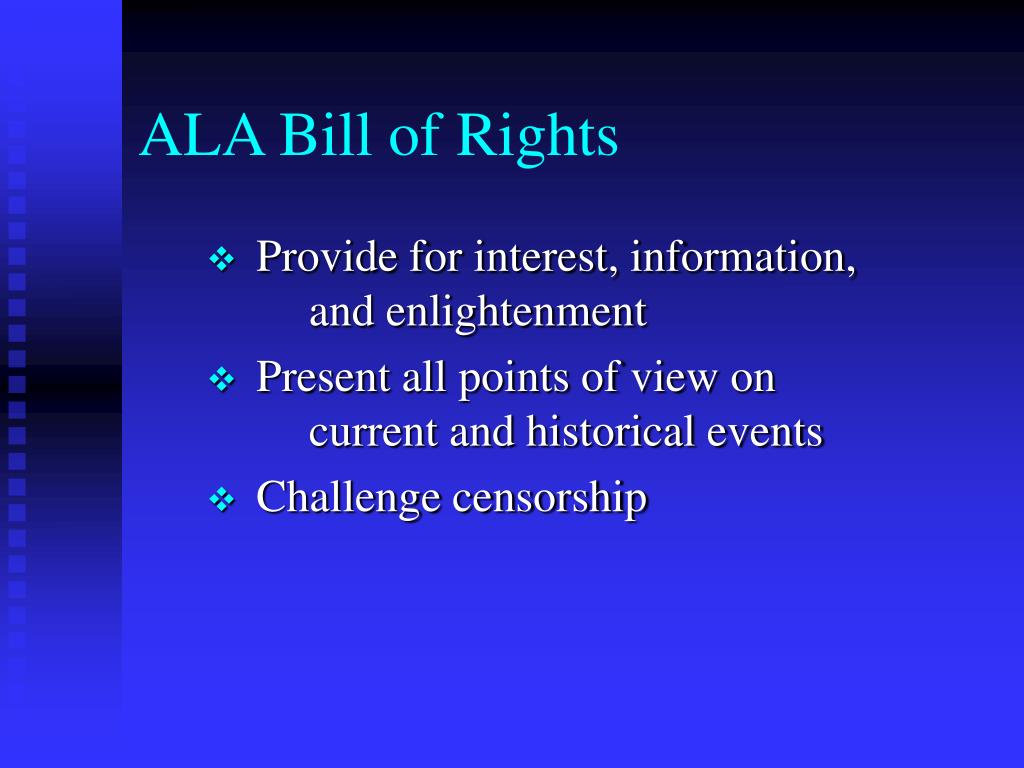 ALA Bill of Rights

❖ Provide for interest, information, and enlightenment
❖ Present all points of view on current and historical events
❖ Challenge censorship